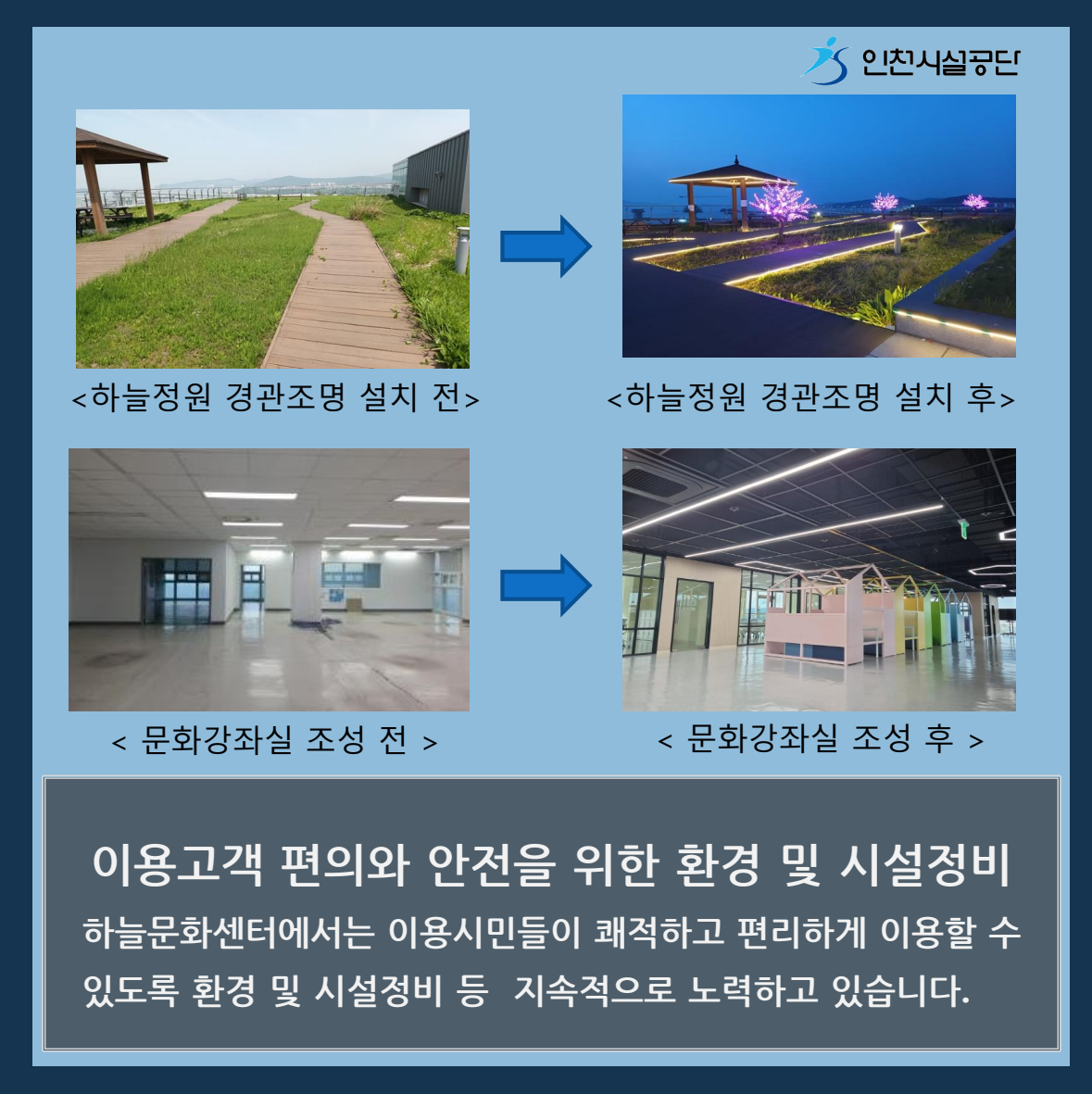 인천시설공단

<하늘정원 경관조명 설치 전>

<하늘정원 경관조명 설치 후>

< 문화강좌실 조성 전 >

< 문화강좌실 조성 후 >

이용고객 편의와 안전을 위한 환경 및 시설정비

하늘문화센터에서는 이용시민들이 쾌적하고 편리하게 이용할 수 있도록 환경 및 시설정비 등 지속적으로 노력하고 있습니다.